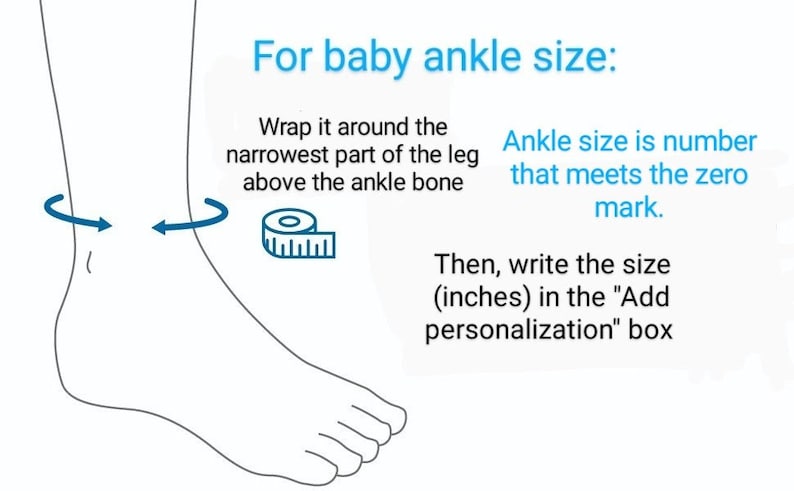 For baby ankle size:

Wrap it around the narrowest part of the leg above the ankle bone

Ankle size is number that meets the zero mark.

Then, write the size (inches) in the "Add personalization" box